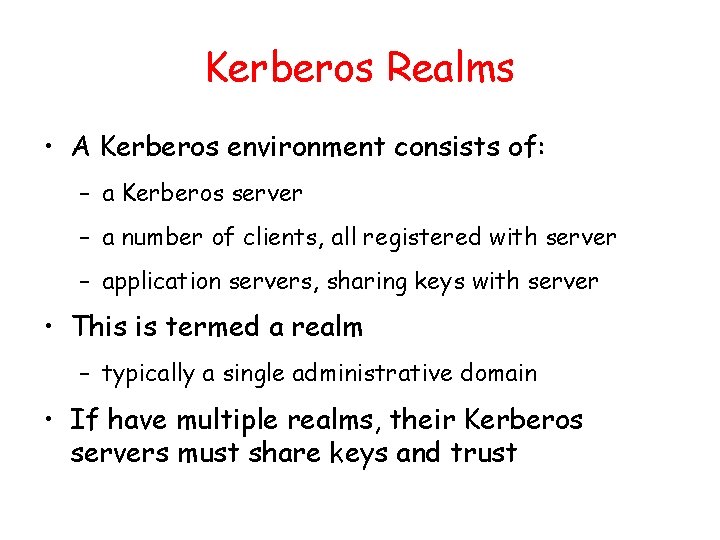 Kerberos Realms

• A Kerberos environment consists of:
– a Kerberos server
– a number of clients, all registered with server
– application servers, sharing keys with server

• This is termed a realm
– typically a single administrative domain

• If have multiple realms, their Kerberos servers must share keys and trust